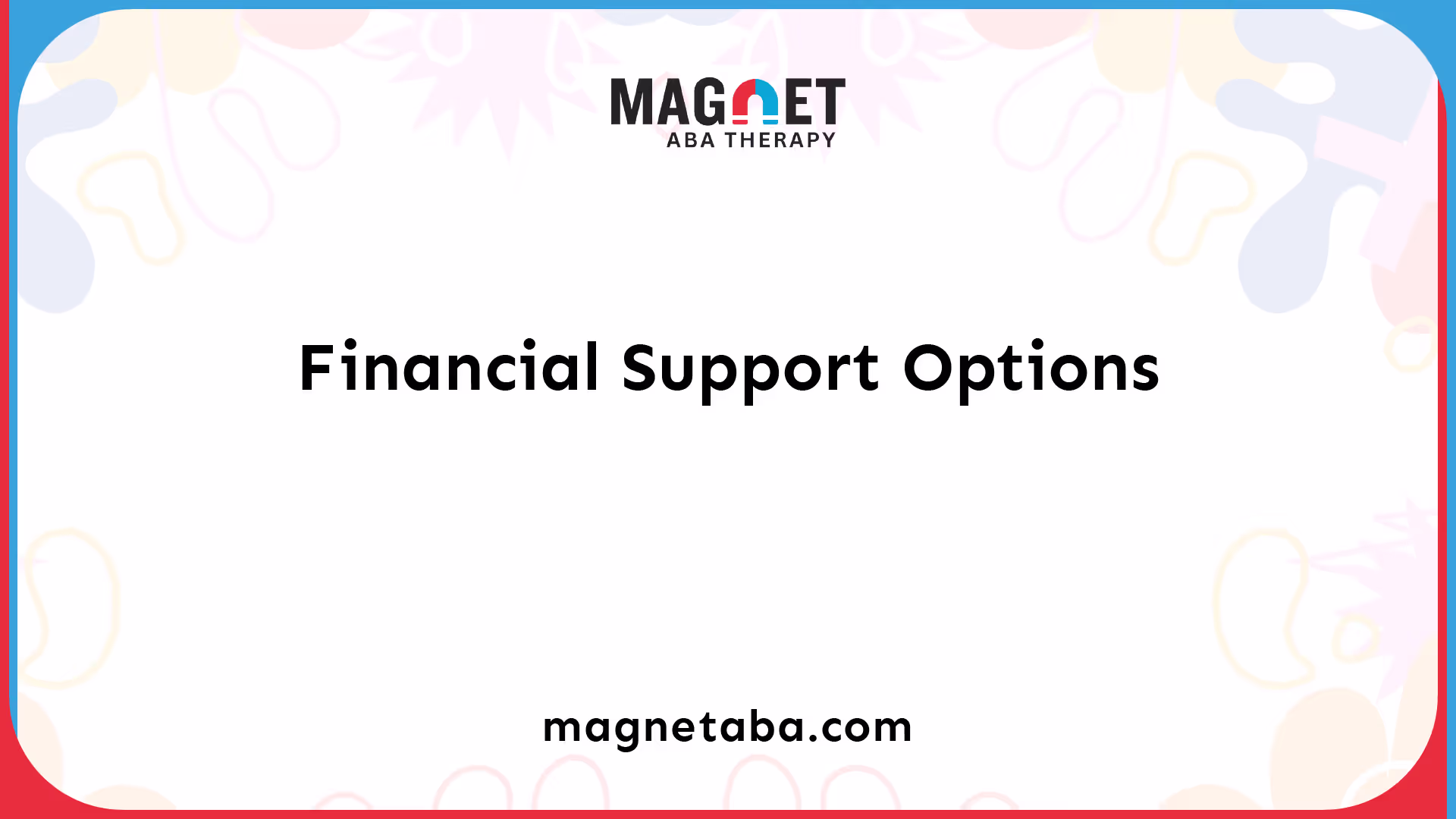 MAGNET
ABA THERAPY

Financial Support Options

magnetaba.com